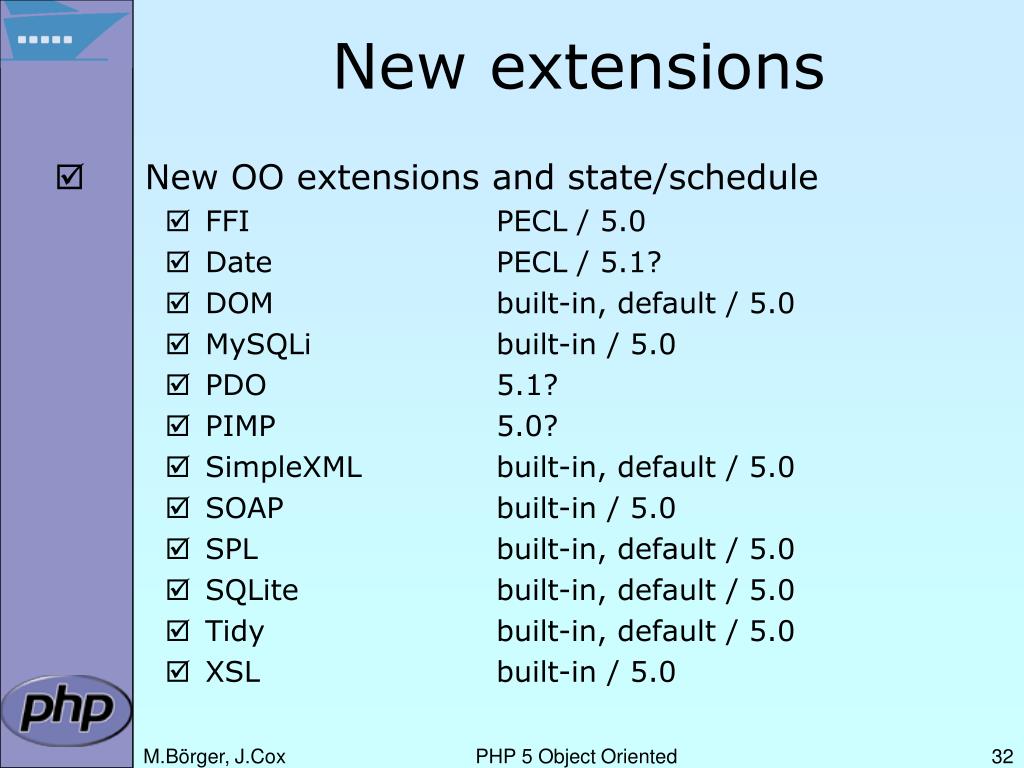 New extensions

☑ New OO extensions and state/schedule

☑ FFI PECL / 5.0
☑ Date PECL / 5.1?
☑ DOM built-in, default / 5.0
☑ MySQLi built-in / 5.0
☑ PDO 5.1?
☑ PIMP 5.0?
☑ SimpleXML built-in, default / 5.0
☑ SOAP built-in / 5.0
☑ SPL built-in, default / 5.0
☑ SQLite built-in, default / 5.0
☑ Tidy built-in, default / 5.0
☑ XSL built-in / 5.0

php

M.Börger, J.Cox PHP 5 Object Oriented 32